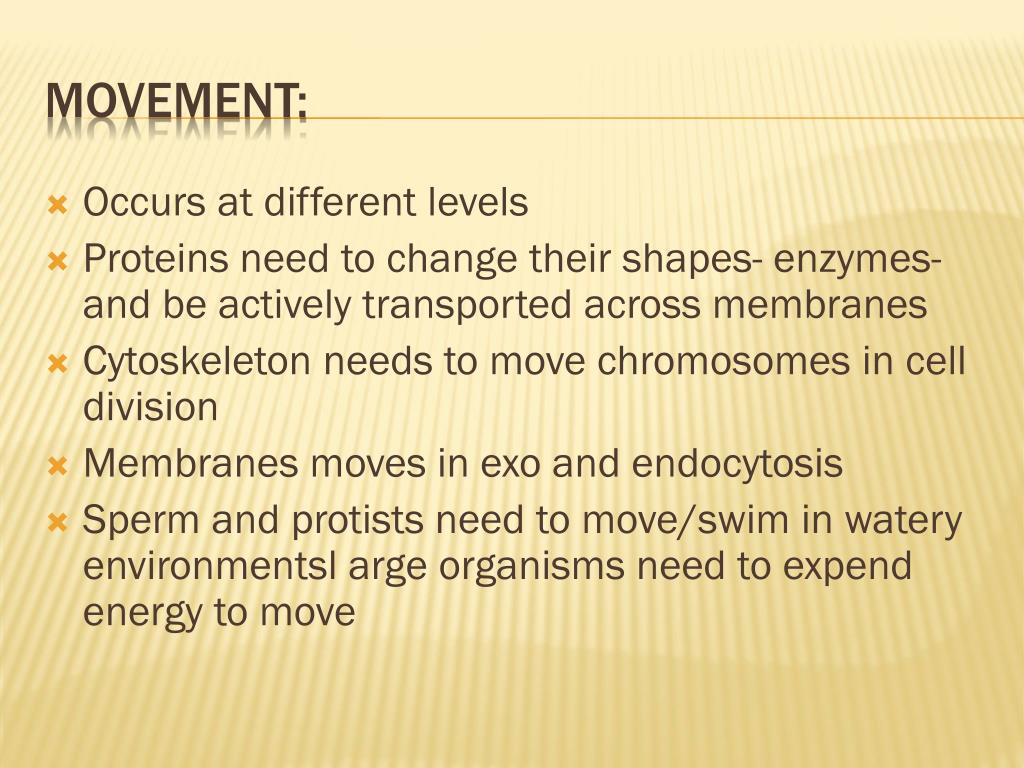 MOVEMENT:

Occurs at different levels

Proteins need to change their shapes- enzymes- and be actively transported across membranes

Cytoskeleton needs to move chromosomes in cell division

Membranes moves in exo and endocytosis

Sperm and protists need to move/swim in watery environmentsl arge organisms need to expend energy to move